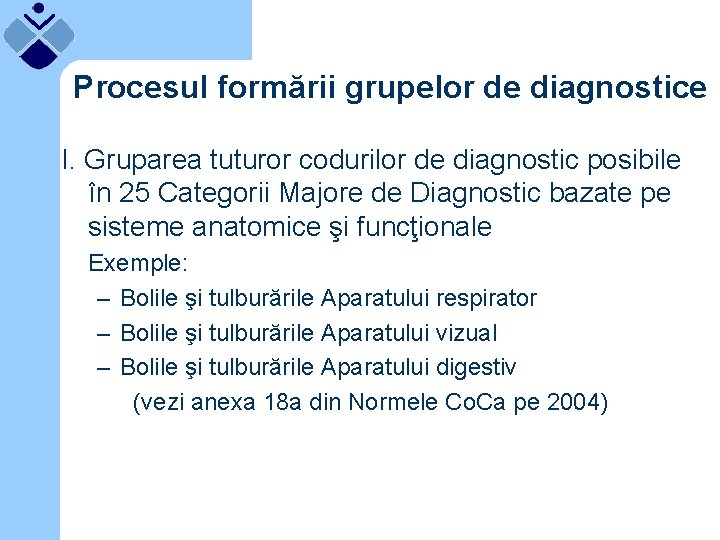 Procesul formării grupelor de diagnostice

I. Gruparea tuturor codurilor de diagnostic posibile în 25 Categorii Majore de Diagnostic bazate pe sisteme anatomice şi funcţionale

Exemple:

– Bolile şi tulburările Aparatului respirator
– Bolile şi tulburările Aparatului vizual
– Bolile şi tulburările Aparatului digestiv

(vezi anexa 18a din Normele CoCa pe 2004)